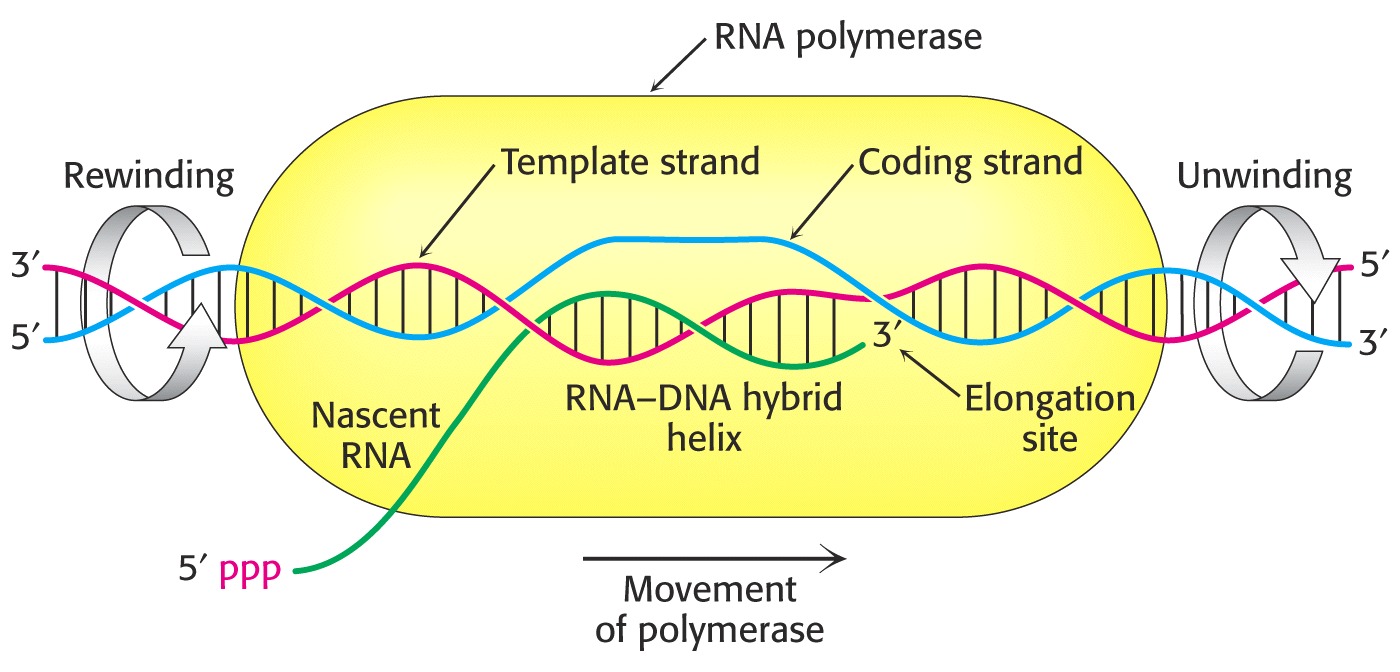 RNA polymerase

Rewinding

Template strand

Coding strand

Unwinding

3′

5′

5′

3′

3′

Nascent RNA

RNA–DNA hybrid helix

Elongation site

5′ ppp

Movement of polymerase